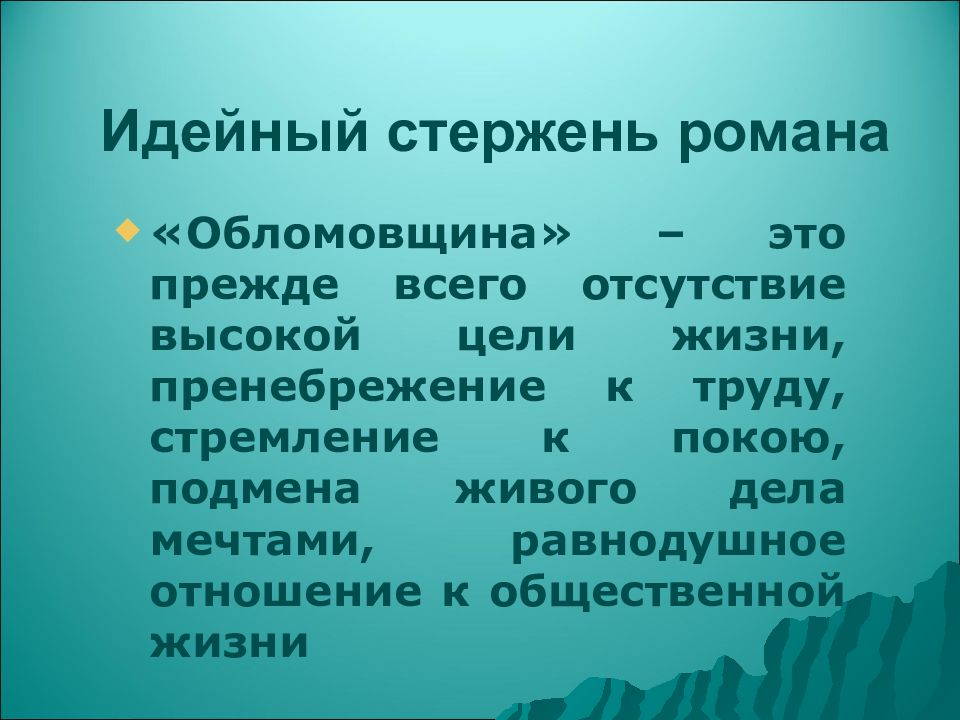 Идейный стержень романа

«Обломовщина» – это прежде всего отсутствие высокой цели жизни, пренебрежение к труду, стремление к покою, подмена живого дела мечтами, равнодушное отношение к общественной жизни